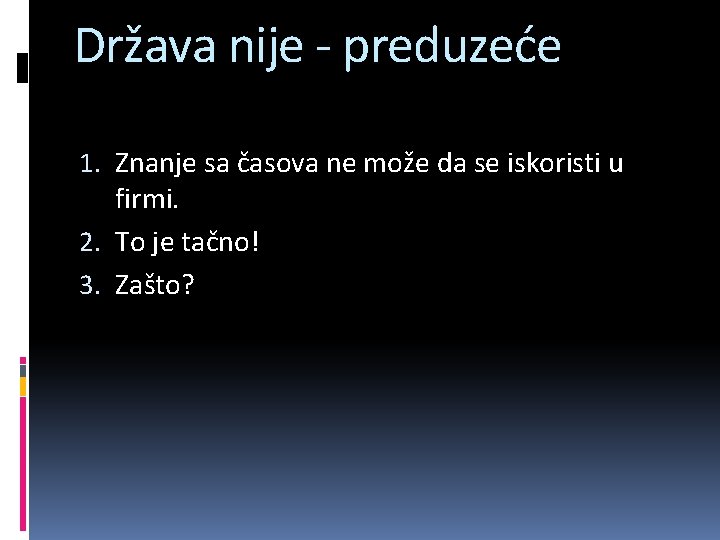 Država nije - preduzeće

1. Znanje sa časova ne može da se iskoristi u firmi.
2. To je tačno!
3. Zašto?